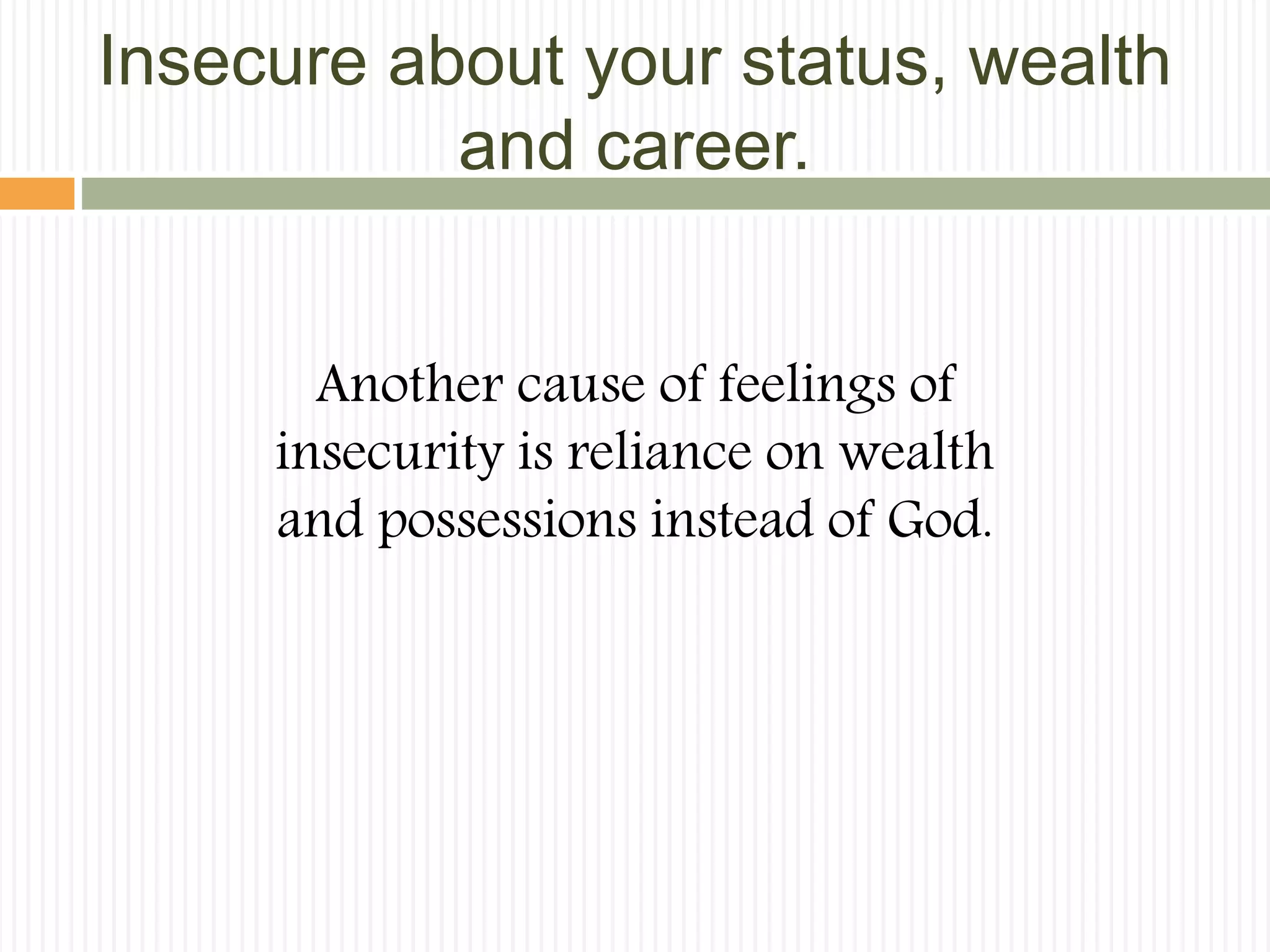 Insecure about your status, wealth and career.

Another cause of feelings of insecurity is reliance on wealth and possessions instead of God.